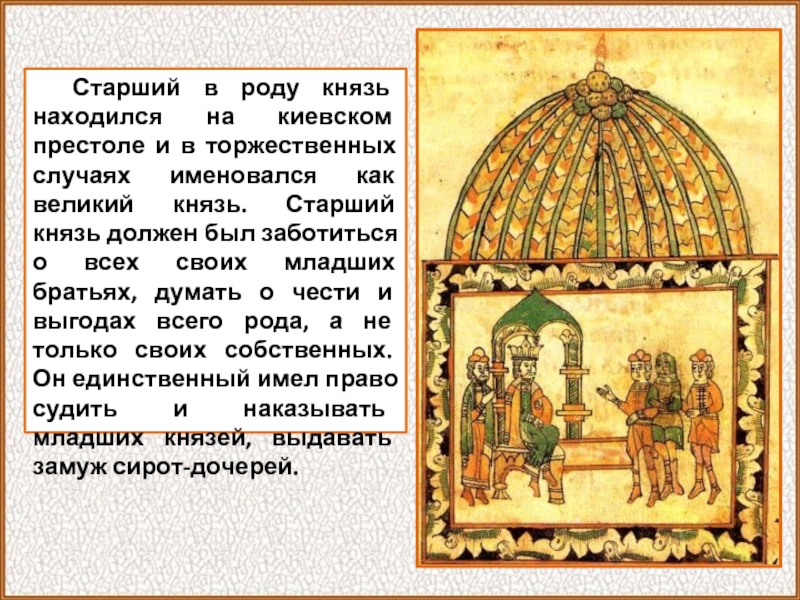 Старший в роду князь находился на киевском престоле и в торжественных случаях именовался как великий князь. Старший князь должен был заботиться о всех своих младших братьях, думать о чести и выгодах всего рода, а не только своих собственных. Он единственный имел право судить и наказывать младших князей, выдавать замуж сирот-дочерей.